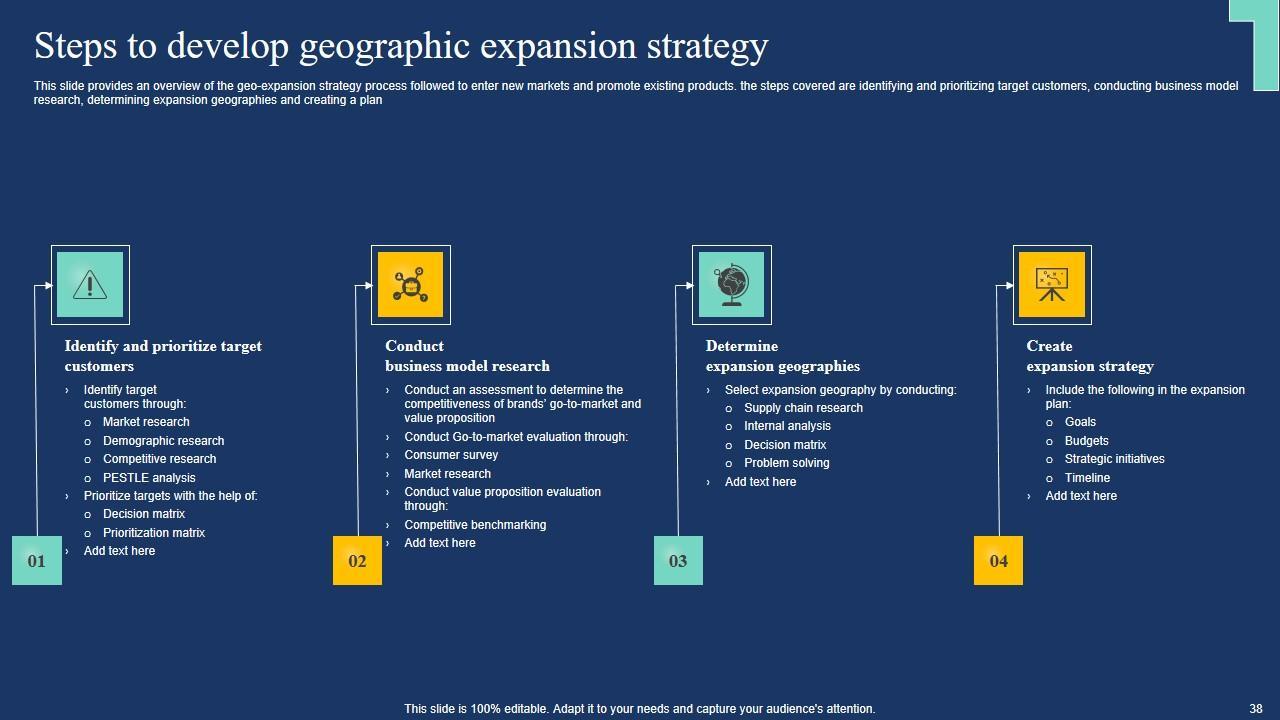 Steps to develop geographic expansion strategy

This slide provides an overview of the geo-expansion strategy process followed to enter new markets and promote existing products. the steps covered are identifying and prioritizing target customers, conducting business model research, determining expansion geographies and creating a plan

Identify and prioritize target customers

› Identify target customers through:
o Market research
o Demographic research
o Competitive research
o PESTLE analysis
› Prioritize targets with the help of:
o Decision matrix
o Prioritization matrix
› Add text here

01

Conduct business model research

› Conduct an assessment to determine the competitiveness of brands' go-to-market and value proposition
› Conduct Go-to-market evaluation through:
› Consumer survey
› Market research
› Conduct value proposition evaluation through:
› Competitive benchmarking
› Add text here

02

Determine expansion geographies

› Select expansion geography by conducting:
o Supply chain research
o Internal analysis
o Decision matrix
o Problem solving
› Add text here

03

Create expansion strategy

› Include the following in the expansion plan:
o Goals
o Budgets
o Strategic initiatives
o Timeline
› Add text here

04

This slide is 100% editable. Adapt it to your needs and capture your audience's attention.

38